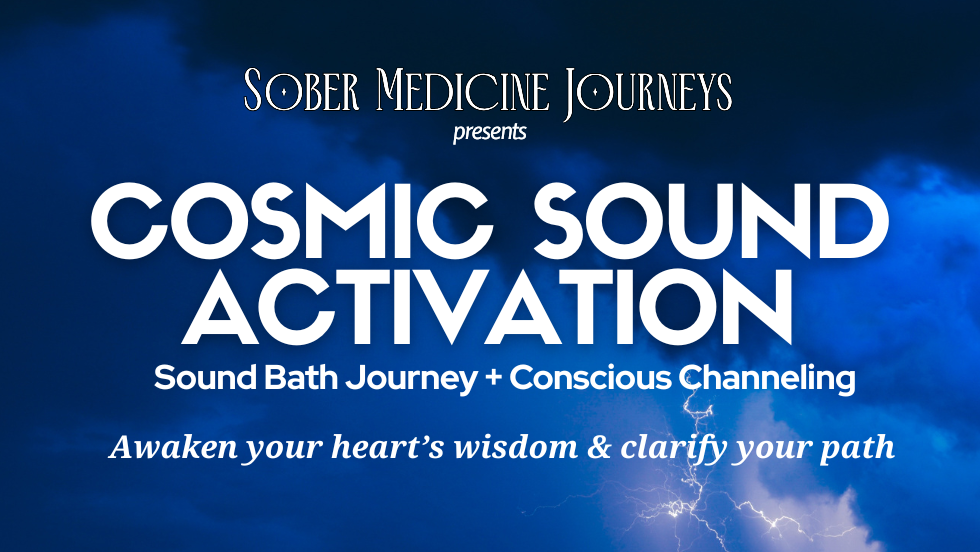 SOBER MEDICINE JOURNEYS
presents

COSMIC SOUND ACTIVATION

Sound Bath Journey + Conscious Channeling

Awaken your heart's wisdom & clarify your path